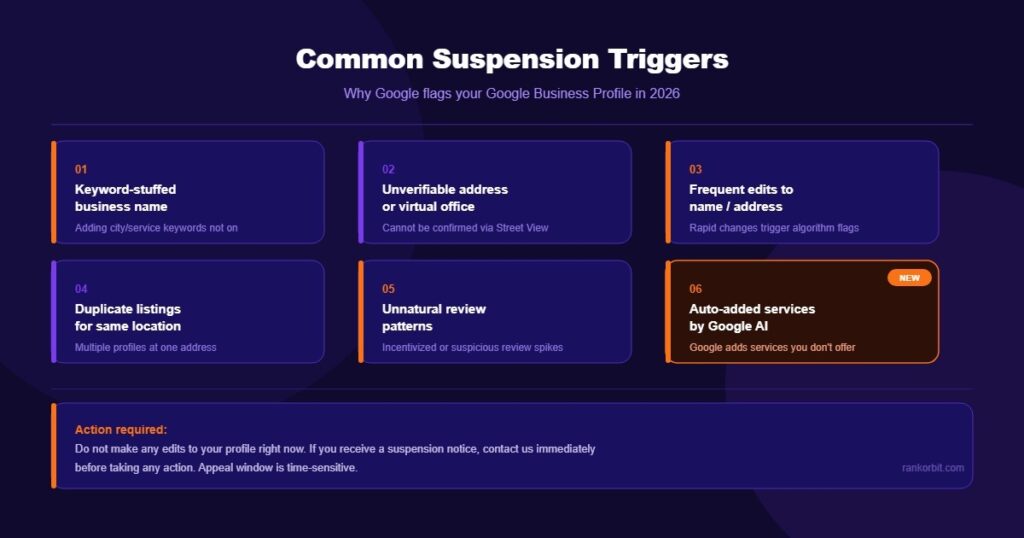 Common Suspension Triggers

Why Google flags your Google Business Profile in 2026

01
Keyword-stuffed business name
Adding city/service keywords not on

02
Unverifiable address or virtual office
Cannot be confirmed via Street View

03
Frequent edits to name / address
Rapid changes trigger algorithm flags

04
Duplicate listings for same location
Multiple profiles at one address

05
Unnatural review patterns
Incentivized or suspicious review spikes

NEW
06
Auto-added services by Google AI
Google adds services you don't offer

Action required:
Do not make any edits to your profile right now. If you receive a suspension notice, contact us immediately before taking any action. Appeal window is time-sensitive.

rankorbit.com